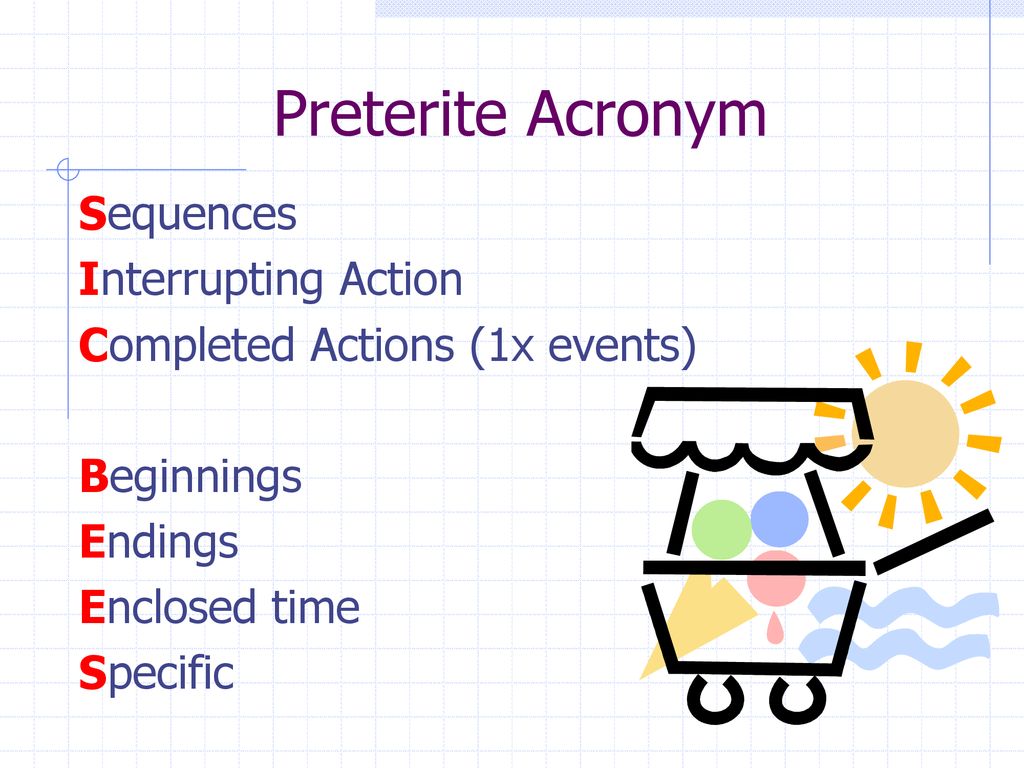 Preterite Acronym

Sequences
Interrupting Action
Completed Actions (1x events)

Beginnings
Endings
Enclosed time
Specific